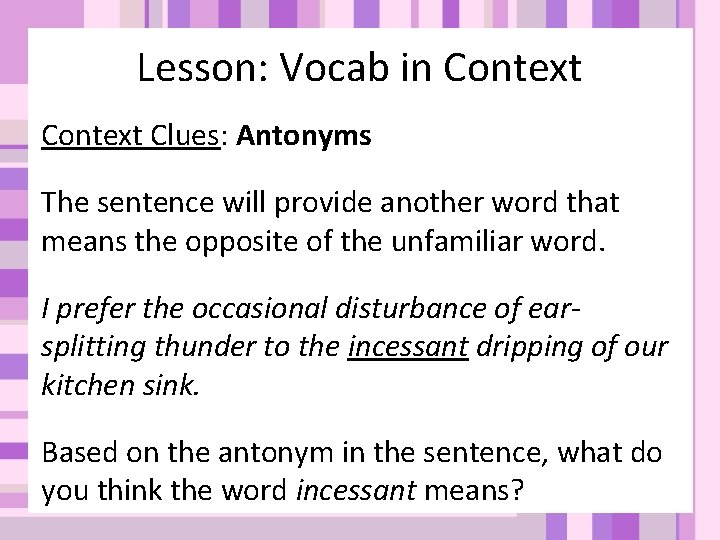 Lesson: Vocab in Context

Context Clues: Antonyms

The sentence will provide another word that means the opposite of the unfamiliar word.

I prefer the occasional disturbance of ear-splitting thunder to the incessant dripping of our kitchen sink.

Based on the antonym in the sentence, what do you think the word incessant means?